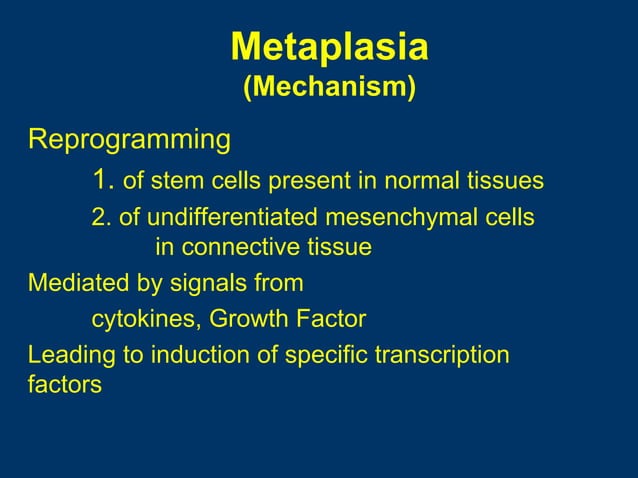 Metaplasia
(Mechanism)

Reprogramming

1. of stem cells present in normal tissues

2. of undifferentiated mesenchymal cells in connective tissue

Mediated by signals from

cytokines, Growth Factor

Leading to induction of specific transcription factors